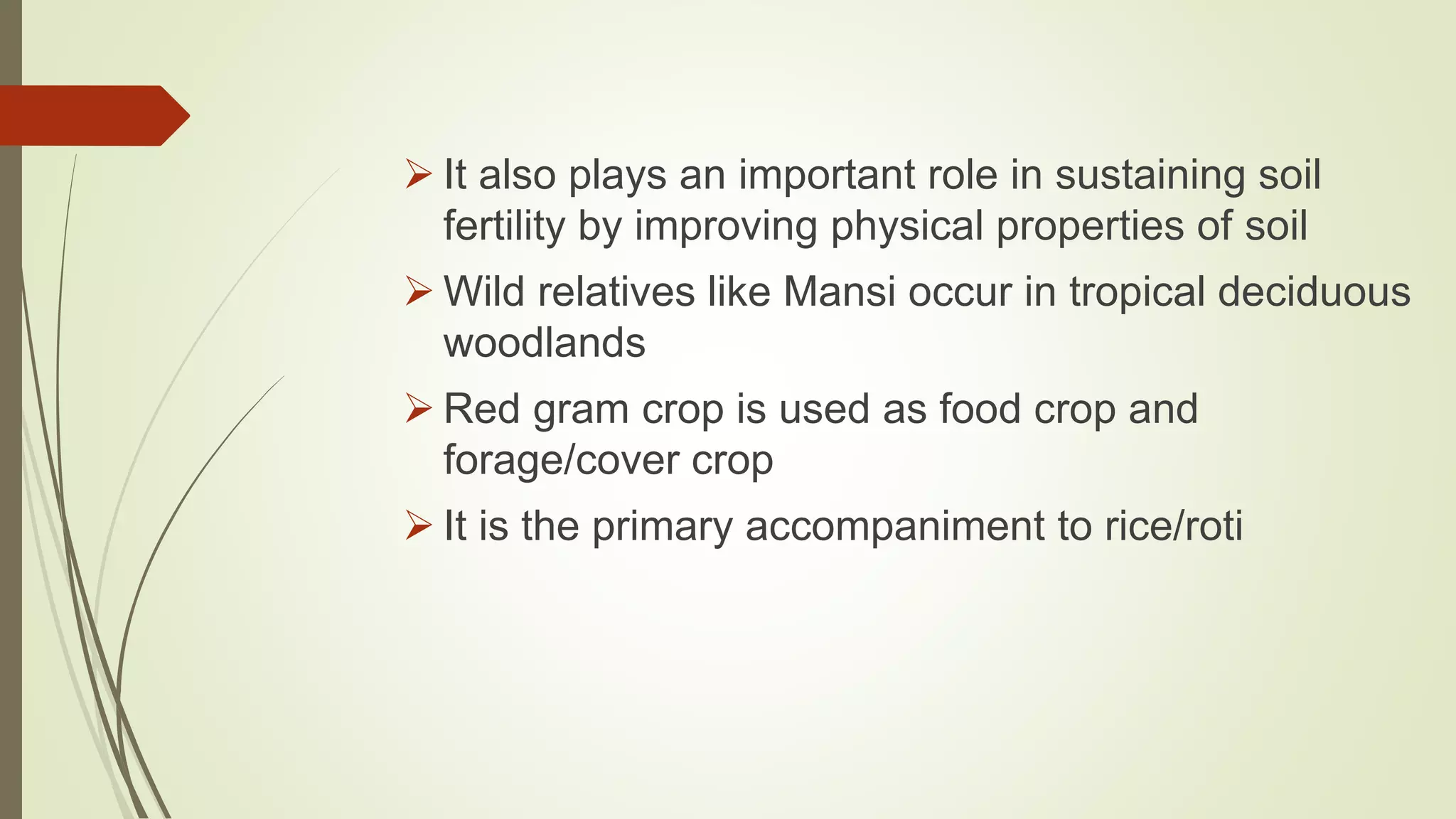 ➢ It also plays an important role in sustaining soil fertility by improving physical properties of soil

➢ Wild relatives like Mansi occur in tropical deciduous woodlands

➢ Red gram crop is used as food crop and forage/cover crop

➢ It is the primary accompaniment to rice/roti